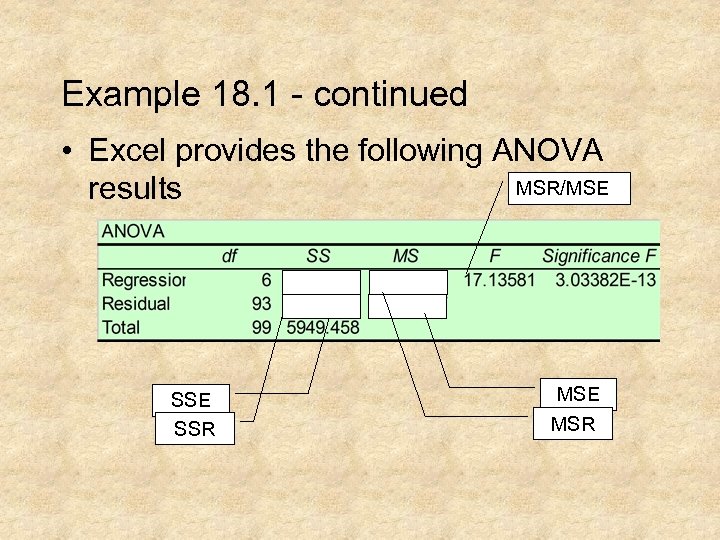 Example 18.1 - continued

• Excel provides the following ANOVA results

MSR/MSE

ANOVA

| | df | SS | MS | F | Significance F |
|---|---|---|---|---|---|
| Regressior | 6 | | | 17.13581 | 3.03382E-13 |
| Residual | 93 | | | | |
| Total | 99 | 5949.458 | | | |

SSE

SSR

MSE

MSR